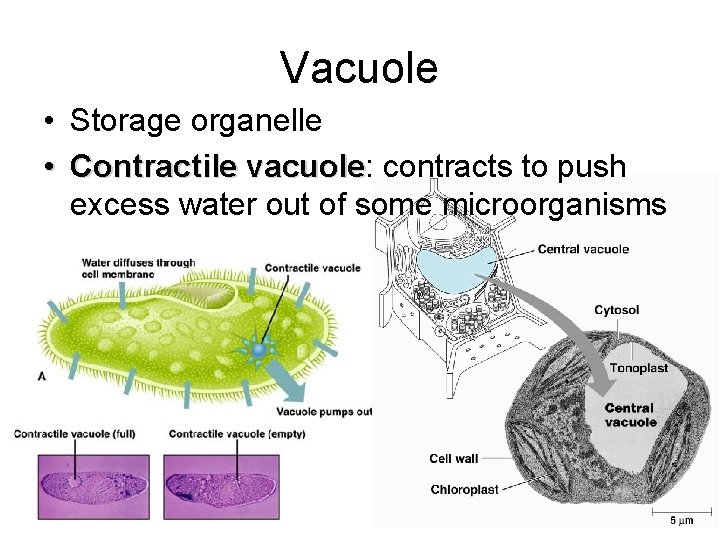 Vacuole

• Storage organelle
• **Contractile vacuole**: contracts to push excess water out of some microorganisms

Water diffuses through cell membrane

Contractile vacuole

A

Vacuole pumps out

Contractile vacuole (full)

Contractile vacuole (empty)

Central vacuole

Cytosol

Tonoplast

Central vacuole

Cell wall

Chloroplast

5 μm